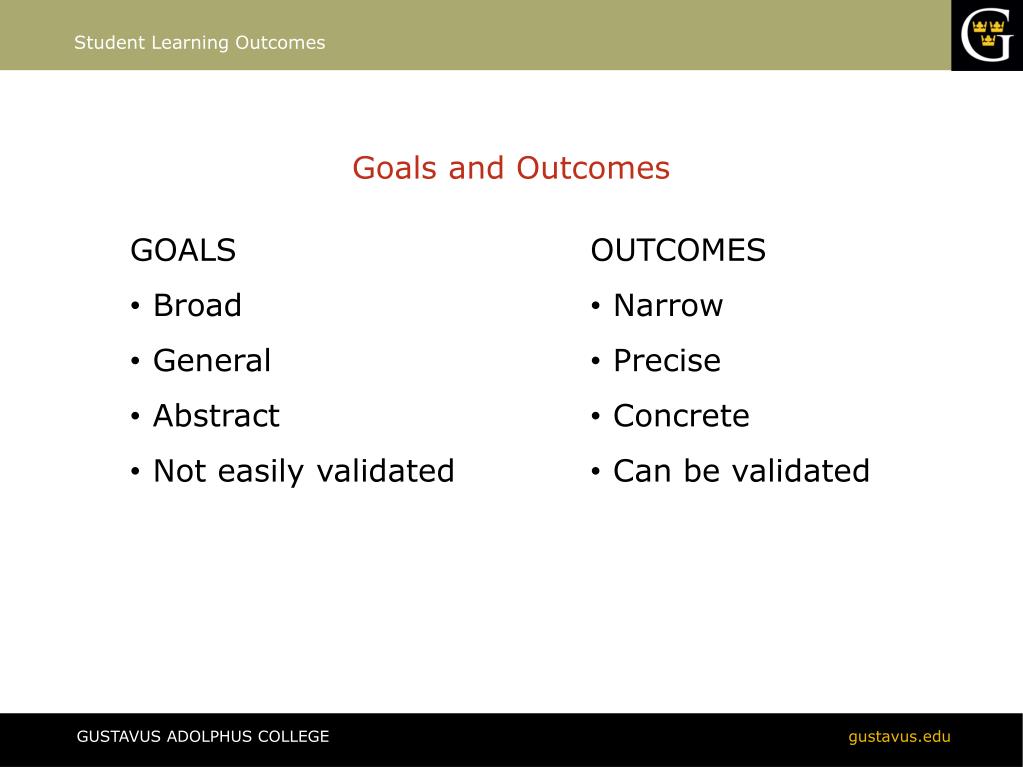 Student Learning Outcomes

G

Goals and Outcomes

GOALS
• Broad
• General
• Abstract
• Not easily validated

OUTCOMES
• Narrow
• Precise
• Concrete
• Can be validated

GUSTAVUS ADOLPHUS COLLEGE

gustavus.edu